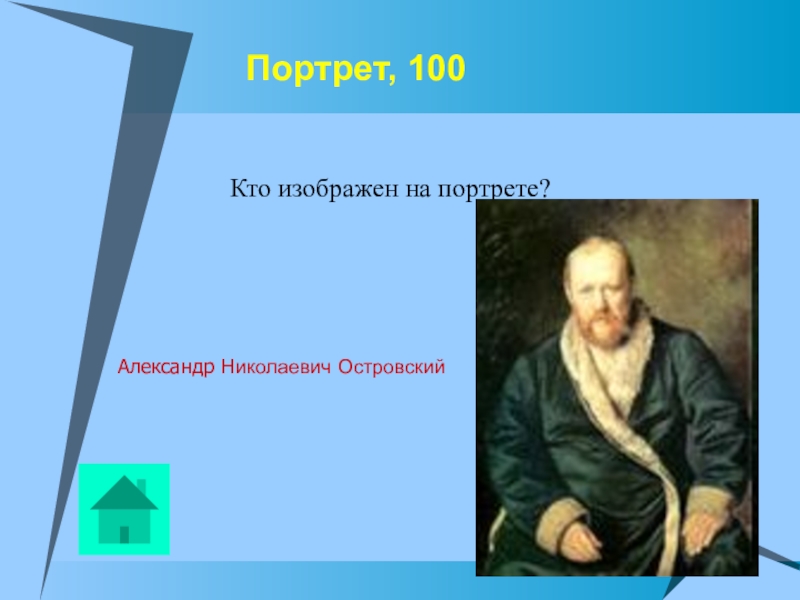 Портрет, 100

Кто изображен на портрете?

Александр Николаевич Островский